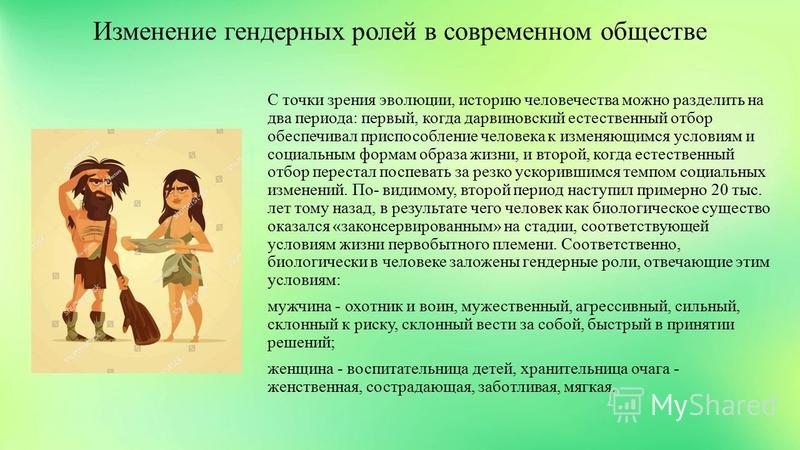 Изменение гендерных ролей в современном обществе

С точки зрения эволюции, историю человечества можно разделить на два периода: первый, когда дарвиновский естественный отбор обеспечивал приспособление человека к изменяющимся условиям и социальным формам образа жизни, и второй, когда естественный отбор перестал поспевать за резко ускорившимся темпом социальных изменений. По- видимому, второй период наступил примерно 20 тыс. лет тому назад, в результате чего человек как биологическое существо оказался «законсервированным» на стадии, соответствующей условиям жизни первобытного племени. Соответственно, биологически в человеке заложены гендерные роли, отвечающие этим условиям:

мужчина - охотник и воин, мужественный, агрессивный, сильный, склонный к риску, склонный вести за собой, быстрый в принятии решений;

женщина - воспитательница детей, хранительница очага - женственная, сострадающая, заботливая, мягкая.

MyShared